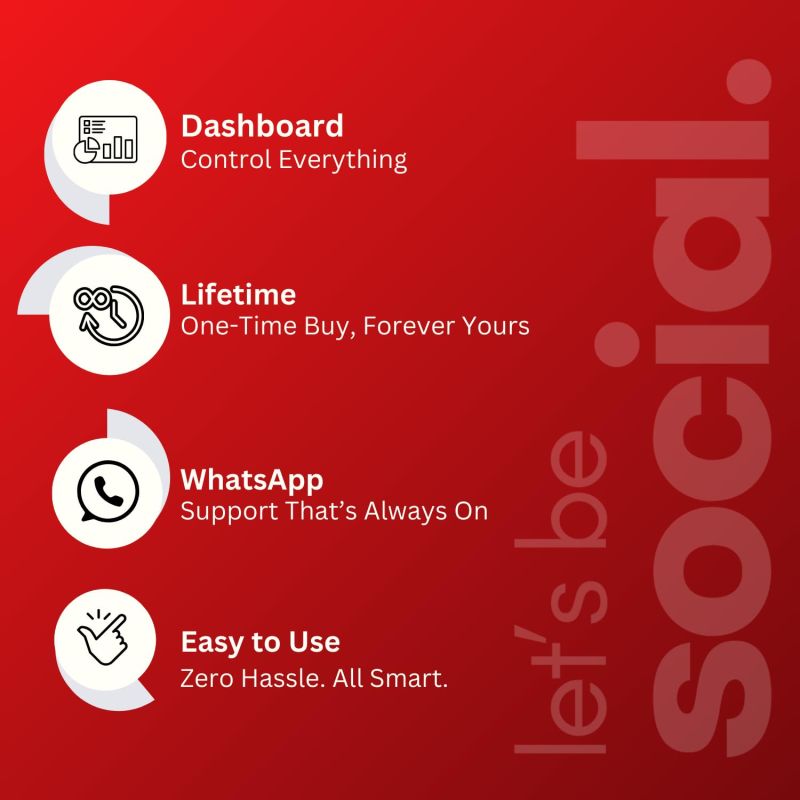 Dashboard
Control Everything

Lifetime
One-Time Buy, Forever Yours

WhatsApp
Support That's Always On

Easy to Use
Zero Hassle. All Smart.

let's be
social.